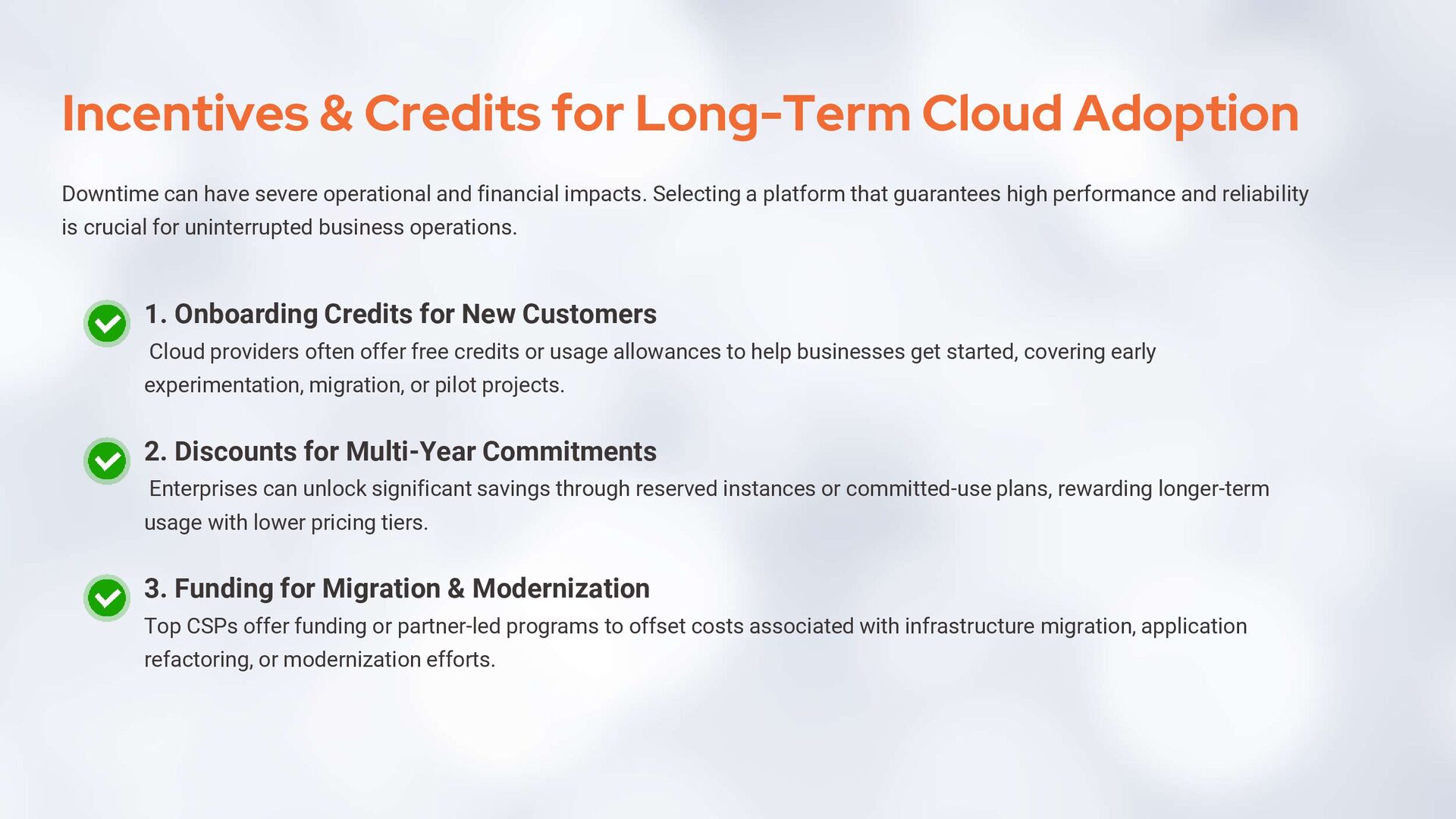 Incentives & Credits for Long-Term Cloud Adoption

Downtime can have severe operational and financial impacts. Selecting a platform that guarantees high performance and reliability is crucial for uninterrupted business operations.

1. Onboarding Credits for New Customers

Cloud providers often offer free credits or usage allowances to help businesses get started, covering early experimentation, migration, or pilot projects.

2. Discounts for Multi-Year Commitments

Enterprises can unlock significant savings through reserved instances or committed-use plans, rewarding longer-term usage with lower pricing tiers.

3. Funding for Migration & Modernization

Top CSPs offer funding or partner-led programs to offset costs associated with infrastructure migration, application refactoring, or modernization efforts.